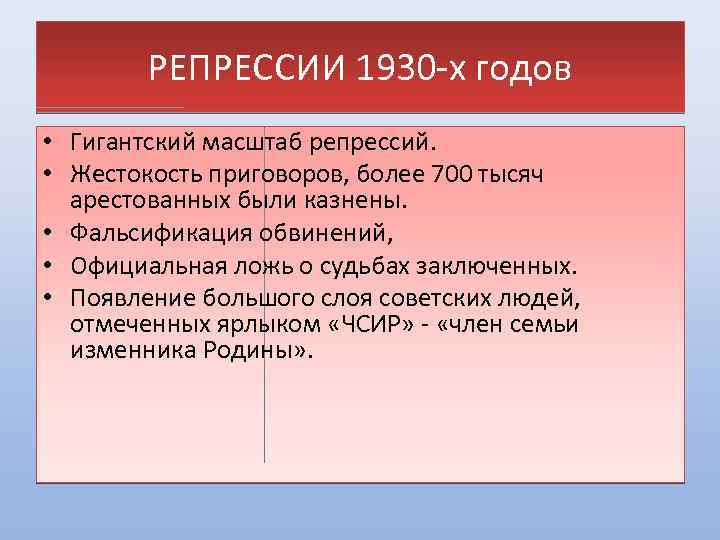 РЕПРЕССИИ 1930-х годов

• Гигантский масштаб репрессий.
• Жестокость приговоров, более 700 тысяч арестованных были казнены.
• Фальсификация обвинений,
• Официальная ложь о судьбах заключенных.
• Появление большого слоя советских людей, отмеченных ярлыком «ЧСИР» - «член семьи изменника Родины».